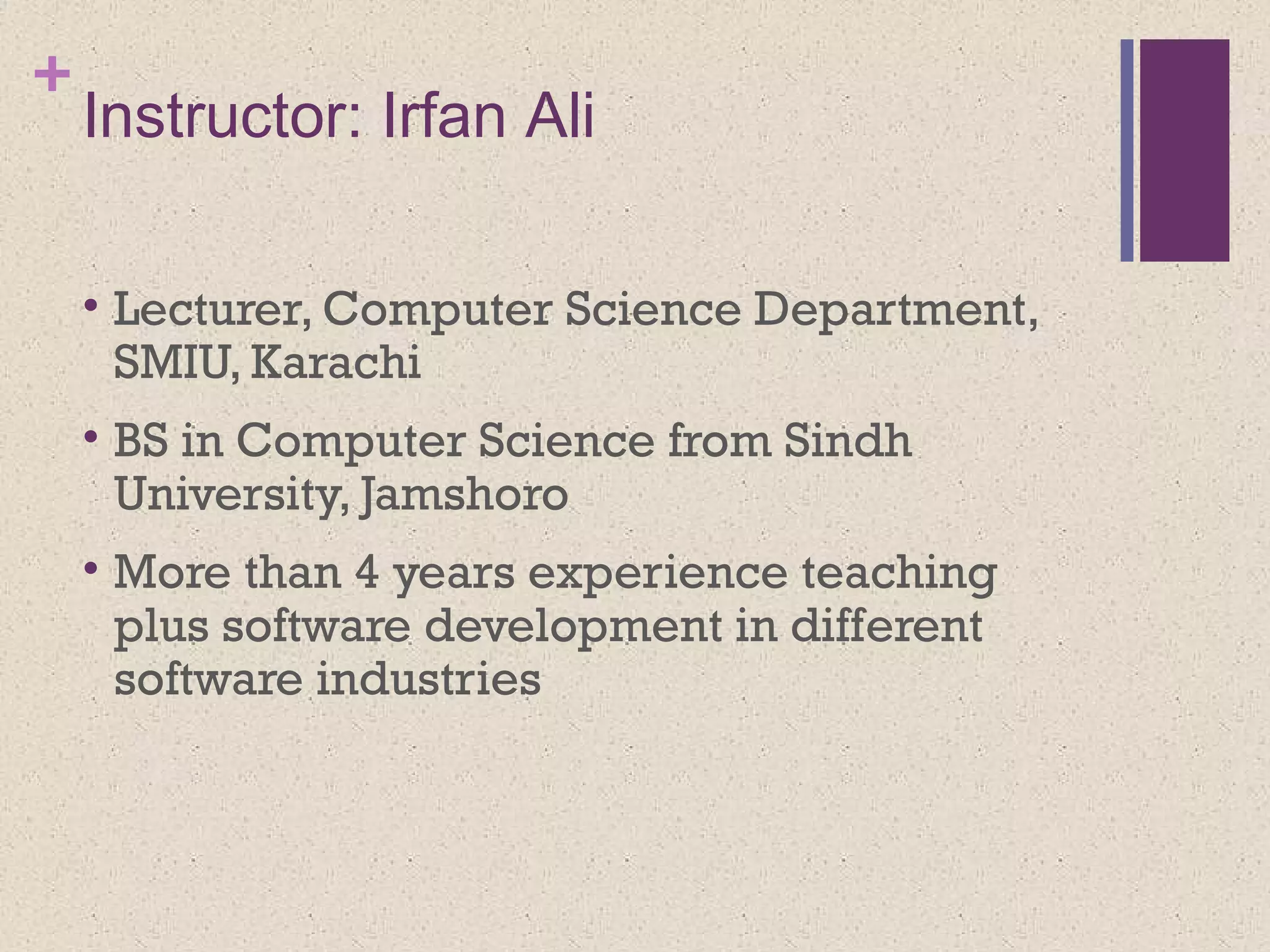 + Instructor: Irfan Ali

• Lecturer, Computer Science Department, SMIU, Karachi

• BS in Computer Science from Sindh University, Jamshoro

• More than 4 years experience teaching plus software development in different software industries